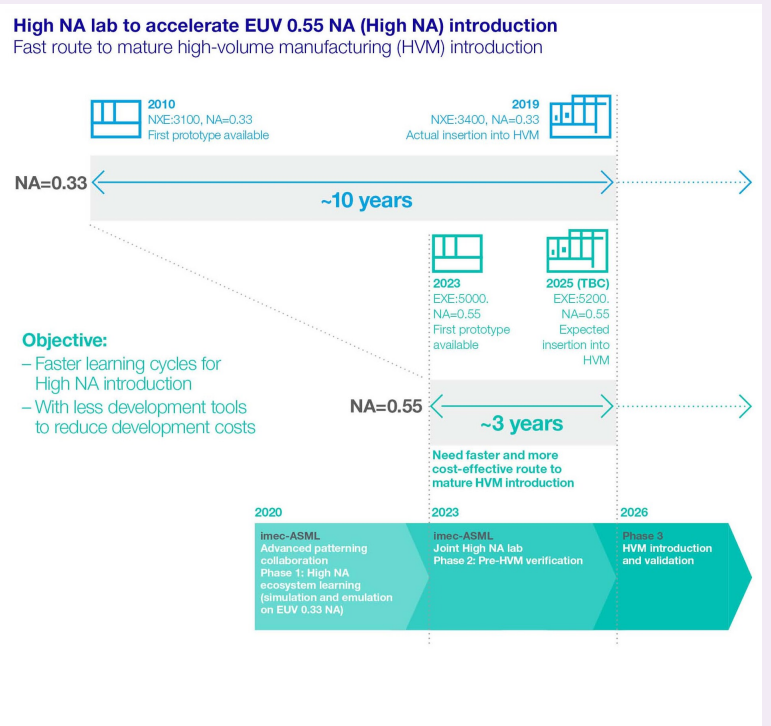 High NA lab to accelerate EUV 0.55 NA (High NA) introduction
Fast route to mature high-volume manufacturing (HVM) introduction

2010
NXE:3100, NA=0.33
First prototype available

2019
NXE:3400, NA=0.33
Actual insertion into HVM

NA=0.33

~10 years

2023
EXE:5000.
NA=0.55
First prototype available

2025 (TBC)
EXE:5200.
NA=0.55
Expected insertion into HVM

Objective:
– Faster learning cycles for High NA introduction
– With less development tools to reduce development costs

NA=0.55

~3 years

Need faster and more cost-effective route to mature HVM introduction

2020
imec-ASML
Advanced patterning collaboration
Phase 1: High NA ecosystem learning (simulation and emulation on EUV 0.33 NA)

2023
imec-ASML
Joint High NA lab
Phase 2: Pre-HVM verification

2026
Phase 3
HVM introduction and validation